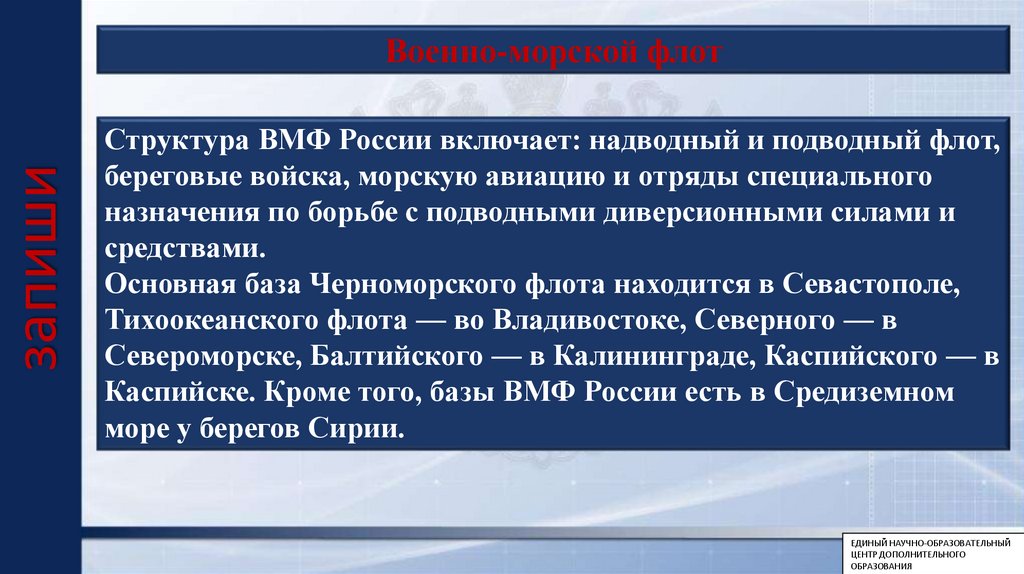 запиши

Военно-морской флот

Структура ВМФ России включает: надводный и подводный флот, береговые войска, морскую авиацию и отряды специального назначения по борьбе с подводными диверсионными силами и средствами.
Основная база Черноморского флота находится в Севастополе, Тихоокеанского флота — во Владивостоке, Северного — в Североморске, Балтийского — в Калининграде, Каспийского — в Каспийске. Кроме того, базы ВМФ России есть в Средиземном море у берегов Сирии.

ЕДИНЫЙ НАУЧНО-ОБРАЗОВАТЕЛЬНЫЙ ЦЕНТР ДОПОЛНИТЕЛЬНОГО ОБРАЗОВАНИЯ